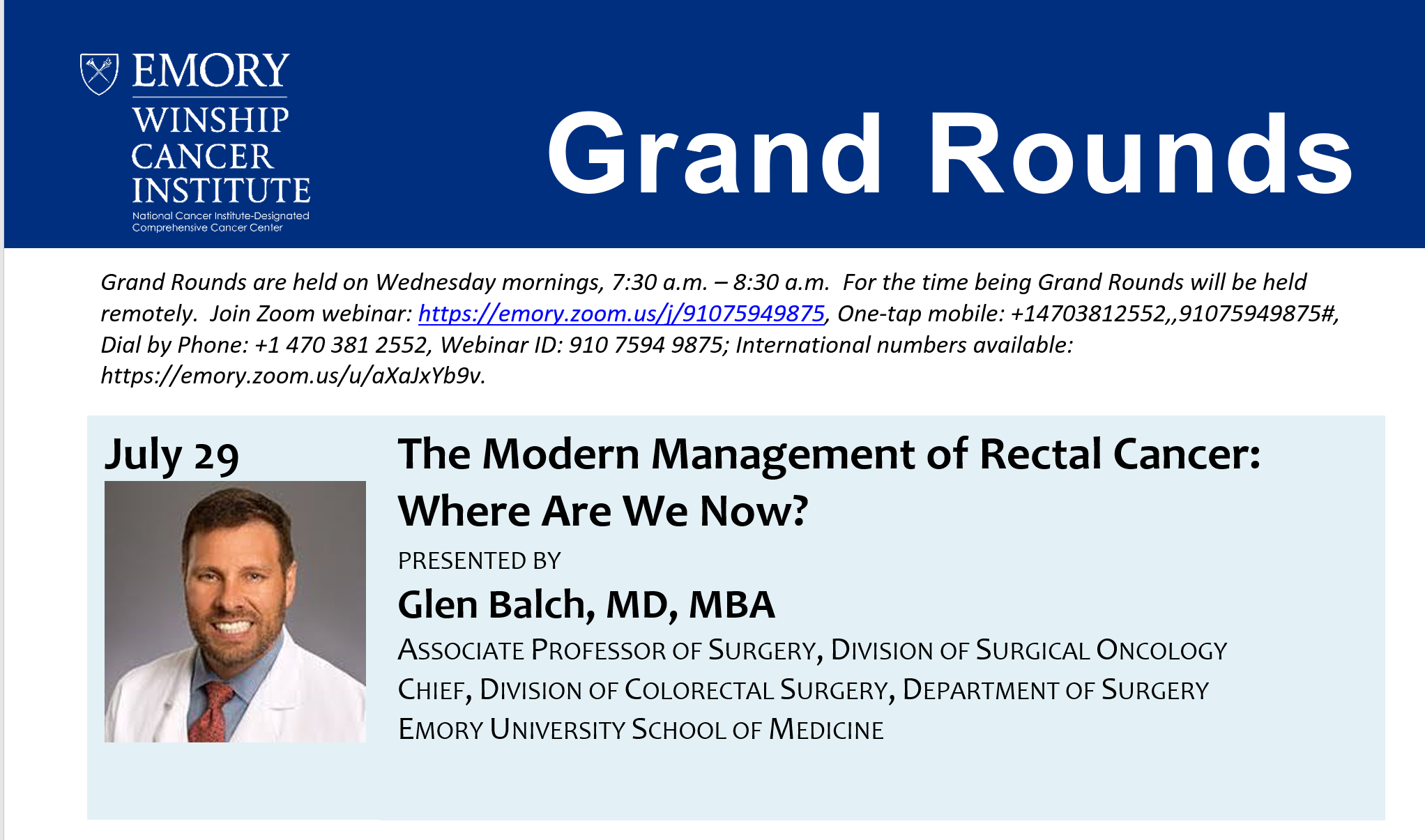 EMORY
WINSHIP CANCER INSTITUTE
National Cancer Institute-Designated Comprehensive Cancer Center

Grand Rounds

Grand Rounds are held on Wednesday mornings, 7:30 a.m. – 8:30 a.m. For the time being Grand Rounds will be held remotely. Join Zoom webinar: https://emory.zoom.us/j/91075949875, One-tap mobile: +14703812552,,91075949875#, Dial by Phone: +1 470 381 2552, Webinar ID: 910 7594 9875; International numbers available: https://emory.zoom.us/u/aXaJxYb9v.

July 29

The Modern Management of Rectal Cancer: Where Are We Now?

PRESENTED BY

Glen Balch, MD, MBA

ASSOCIATE PROFESSOR OF SURGERY, DIVISION OF SURGICAL ONCOLOGY
CHIEF, DIVISION OF COLORECTAL SURGERY, DEPARTMENT OF SURGERY
EMORY UNIVERSITY SCHOOL OF MEDICINE